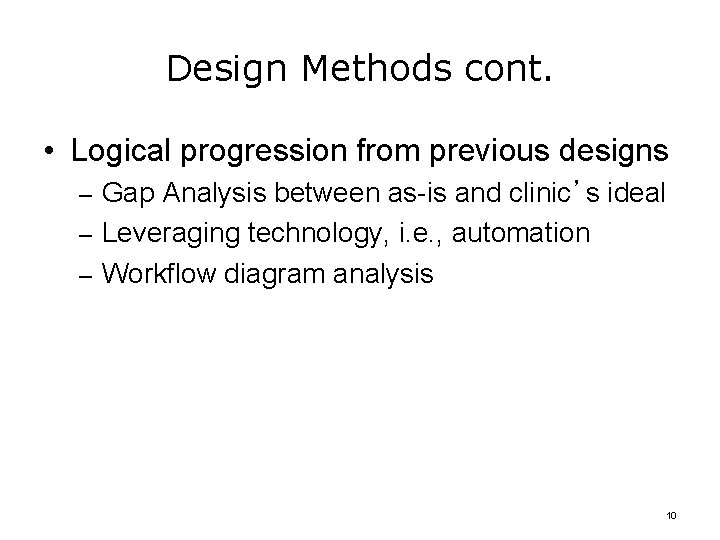 Design Methods cont.

• Logical progression from previous designs
– Gap Analysis between as-is and clinic’s ideal
– Leveraging technology, i.e., automation
– Workflow diagram analysis

10